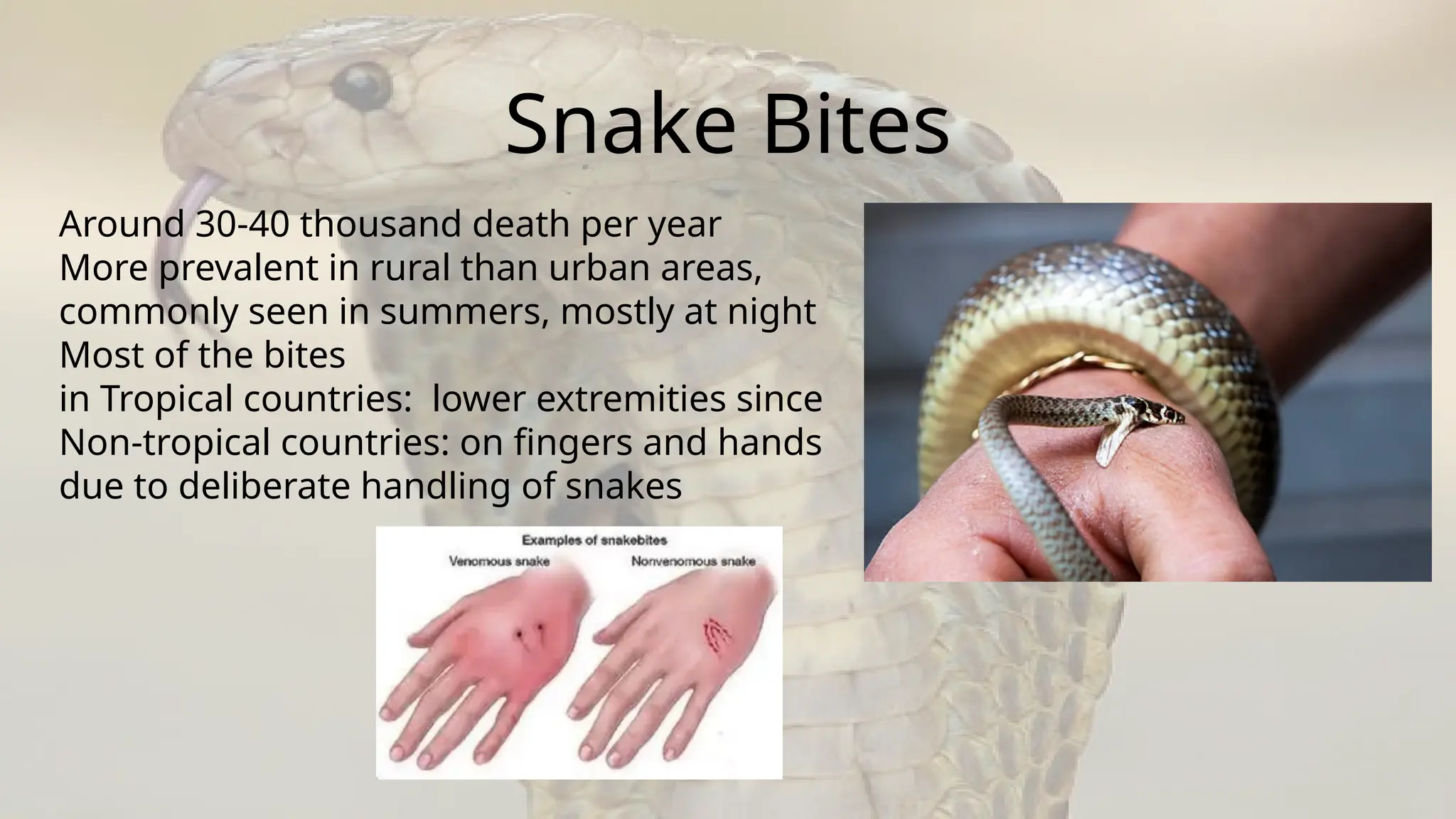 Snake Bites

Around 30-40 thousand death per year
More prevalent in rural than urban areas, commonly seen in summers, mostly at night
Most of the bites
in Tropical countries:  lower extremities since
Non-tropical countries: on fingers and hands due to deliberate handling of snakes

Examples of snakebites
Venomous snake
Nonvenomous snake